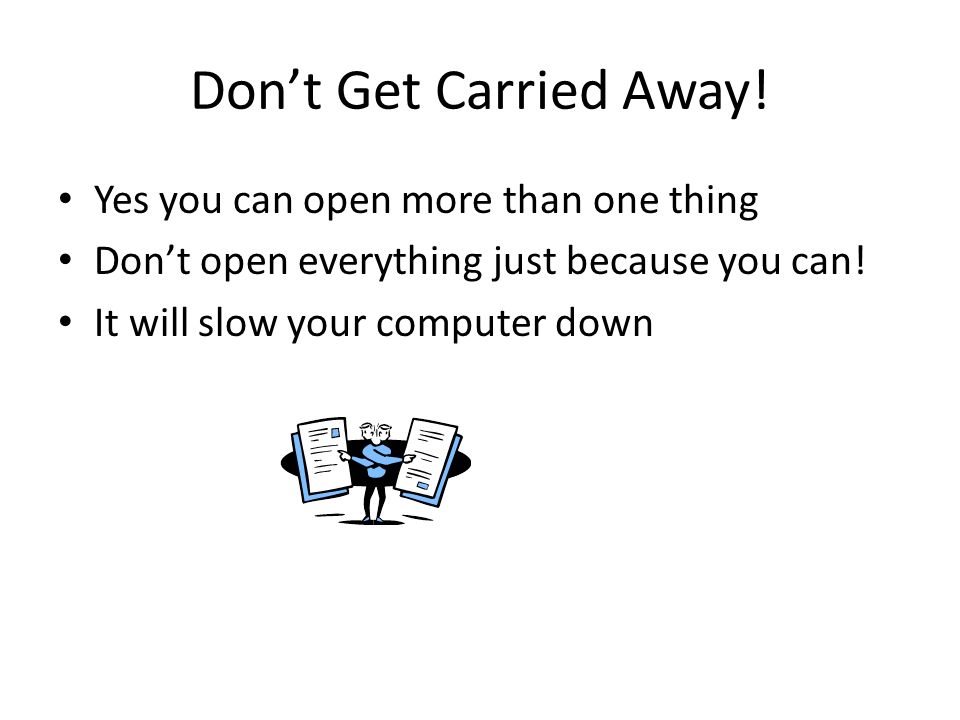 Don’t Get Carried Away!

• Yes you can open more than one thing
• Don’t open everything just because you can!
• It will slow your computer down